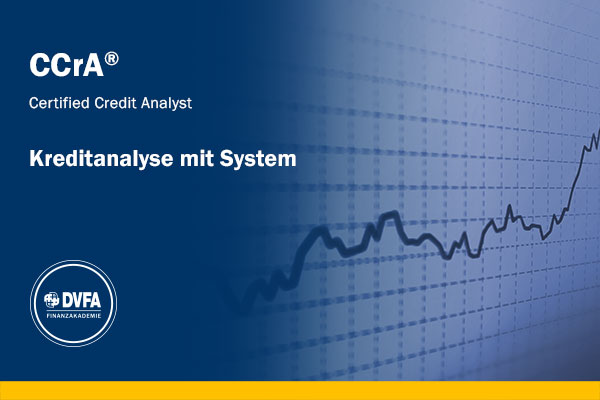 CCrA®

Certified Credit Analyst

Kreditanalyse mit System

DVFA
FINANZAKADEMIE